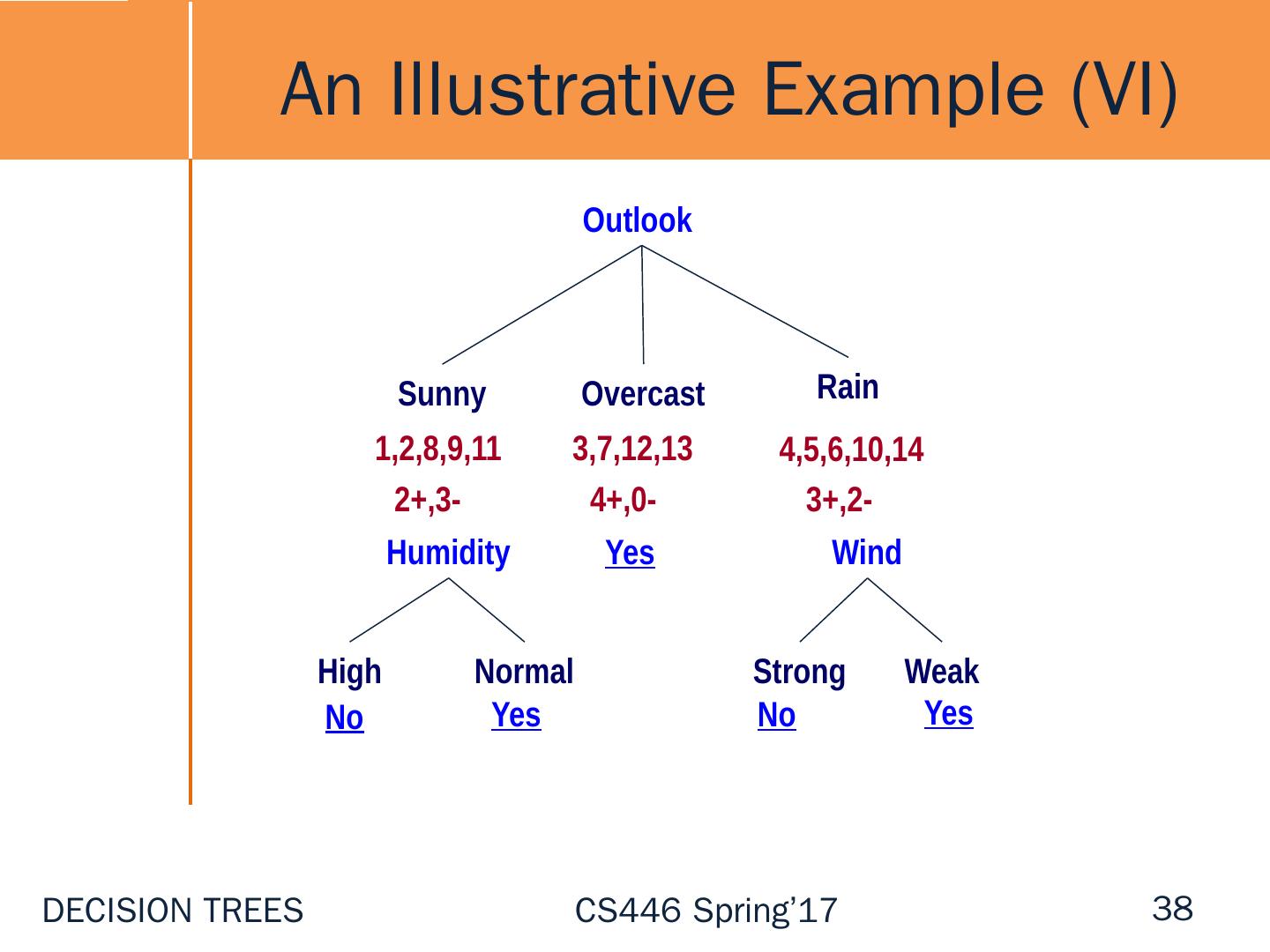 An Illustrative Example (VI)

Outlook

Sunny Overcast Rain

1,2,8,9,11 3,7,12,13 4,5,6,10,14

2+,3- 4+,0- 3+,2-

Humidity Yes Wind

High Normal Strong Weak

No Yes No Yes

DECISION TREES CS446 Spring'17 38